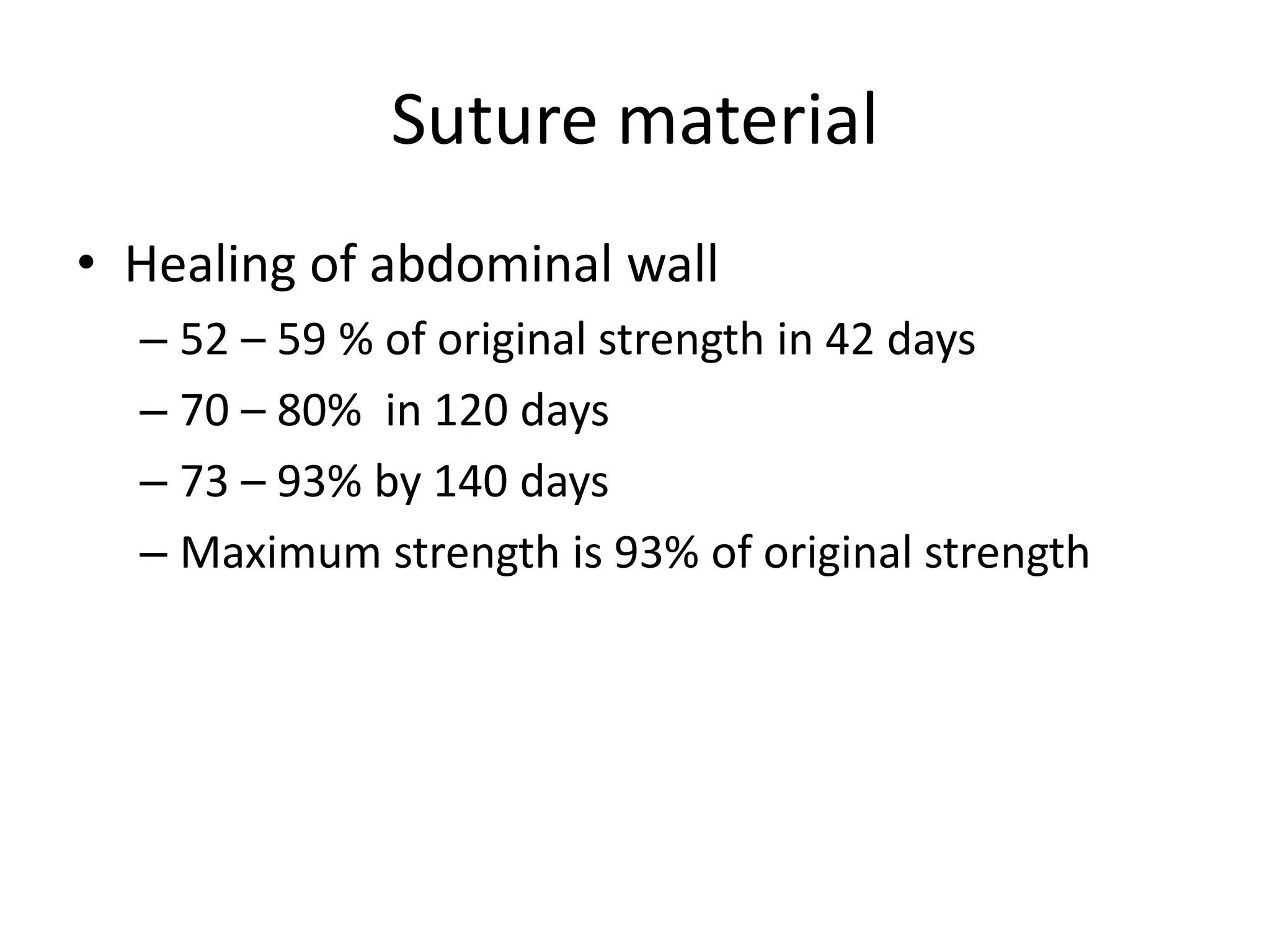 Suture material

• Healing of abdominal wall
– 52 – 59 % of original strength in 42 days
– 70 – 80% in 120 days
– 73 – 93% by 140 days
– Maximum strength is 93% of original strength